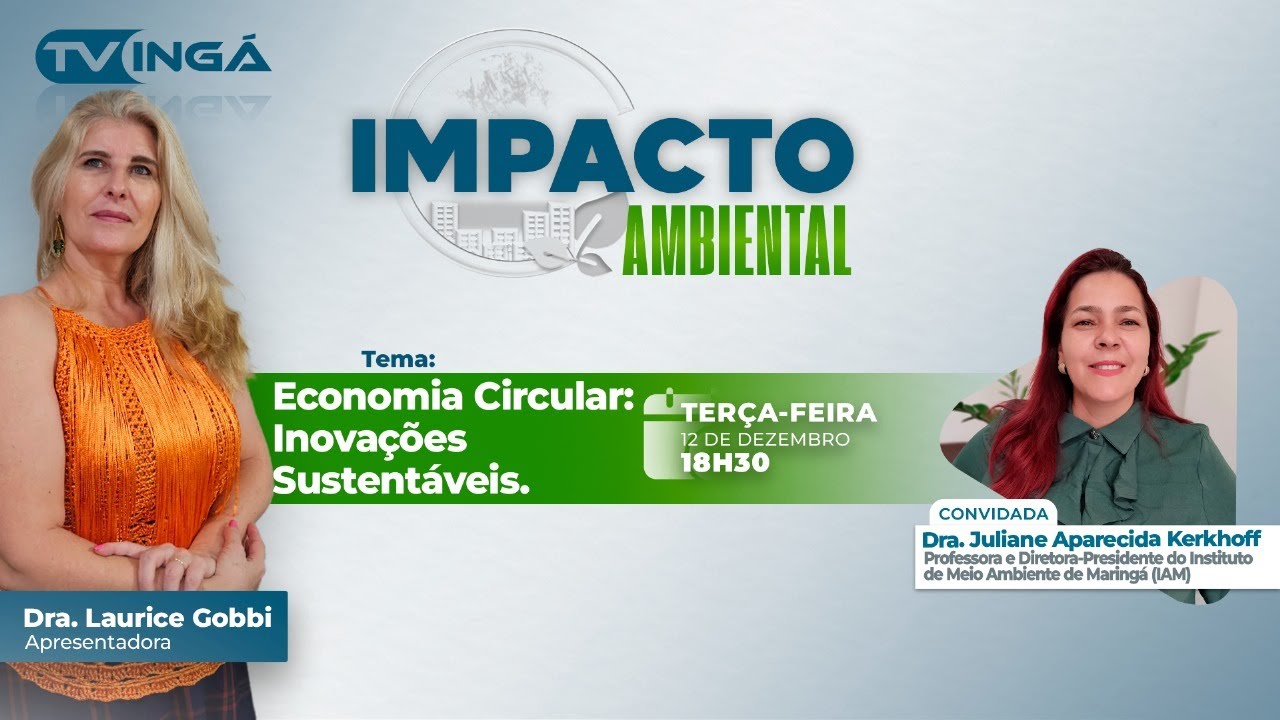 TV INGÁ

IMPACTO AMBIENTAL

Tema:
Economia Circular: Inovações Sustentáveis.

TERÇA-FEIRA
12 DE DEZEMBRO
18H30

CONVIDADA
Dra. Juliane Aparecida Kerkhoff
Professora e Diretora-Presidente do Instituto de Meio Ambiente de Maringá (IAM)

Dra. Laurice Gobbi
Apresentadora